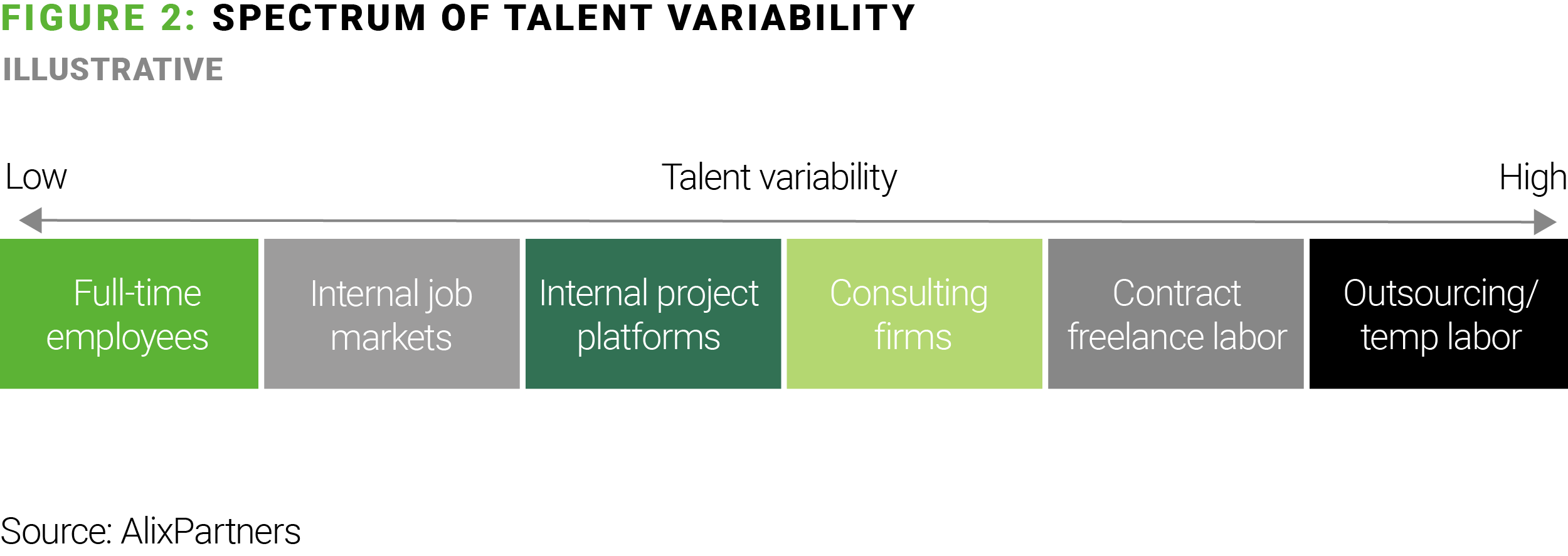 FIGURE 2: SPECTRUM OF TALENT VARIABILITY
ILLUSTRATIVE

Low

Talent variability

High

Full-time employees

Internal job markets

Internal project platforms

Consulting firms

Contract freelance labor

Outsourcing/ temp labor

Source: AlixPartners